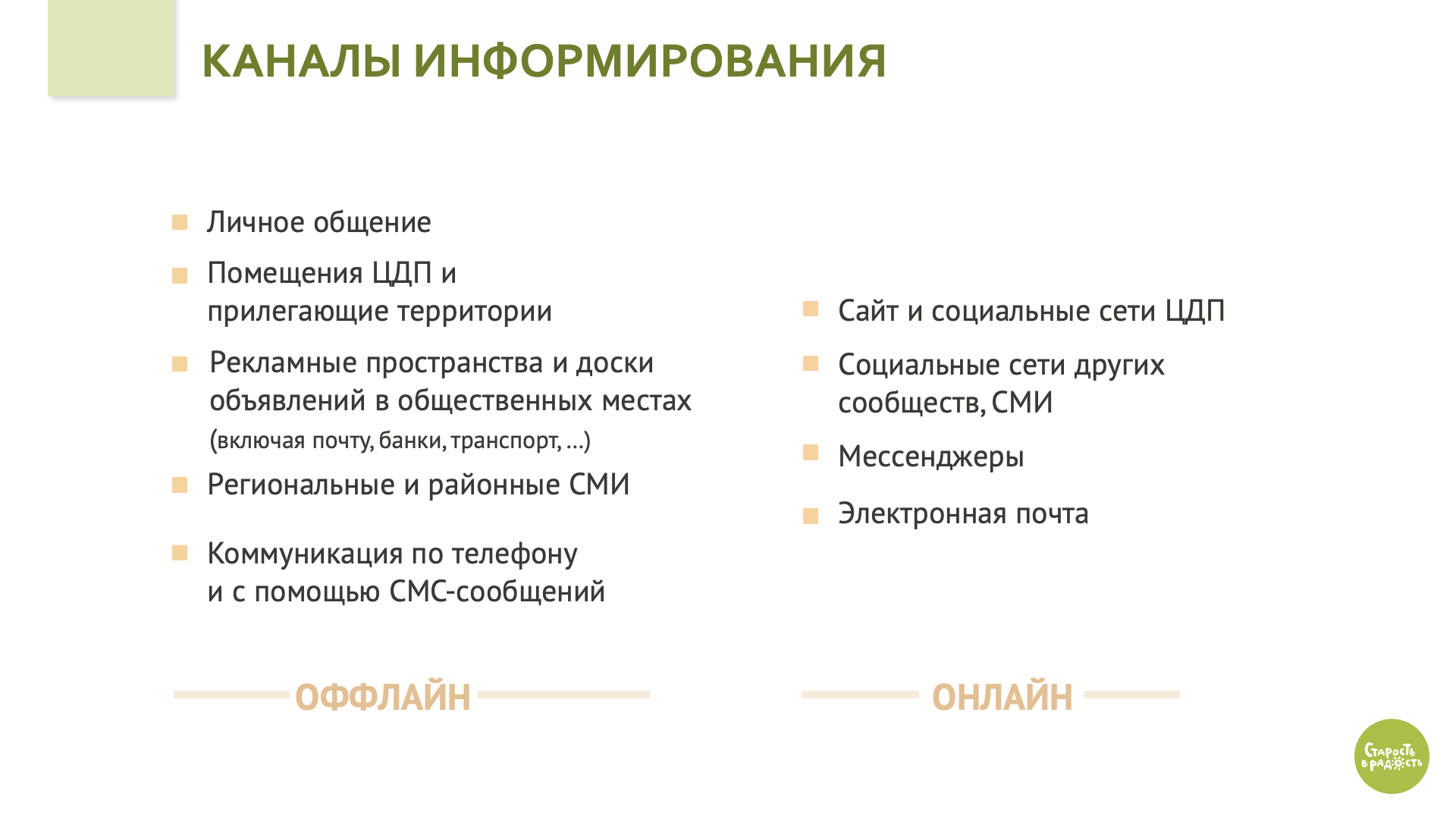 КАНАЛЫ ИНФОРМИРОВАНИЯ

Личное общение

Помещения ЦДП и прилегающие территории

Рекламные пространства и доски объявлений в общественных местах (включая почту, банки, транспорт, …)

Региональные и районные СМИ

Коммуникация по телефону и с помощью СМС-сообщений

ОФФЛАЙН

Сайт и социальные сети ЦДП

Социальные сети других сообществ, СМИ

Мессенджеры

Электронная почта

ОНЛАЙН

Старость в радость